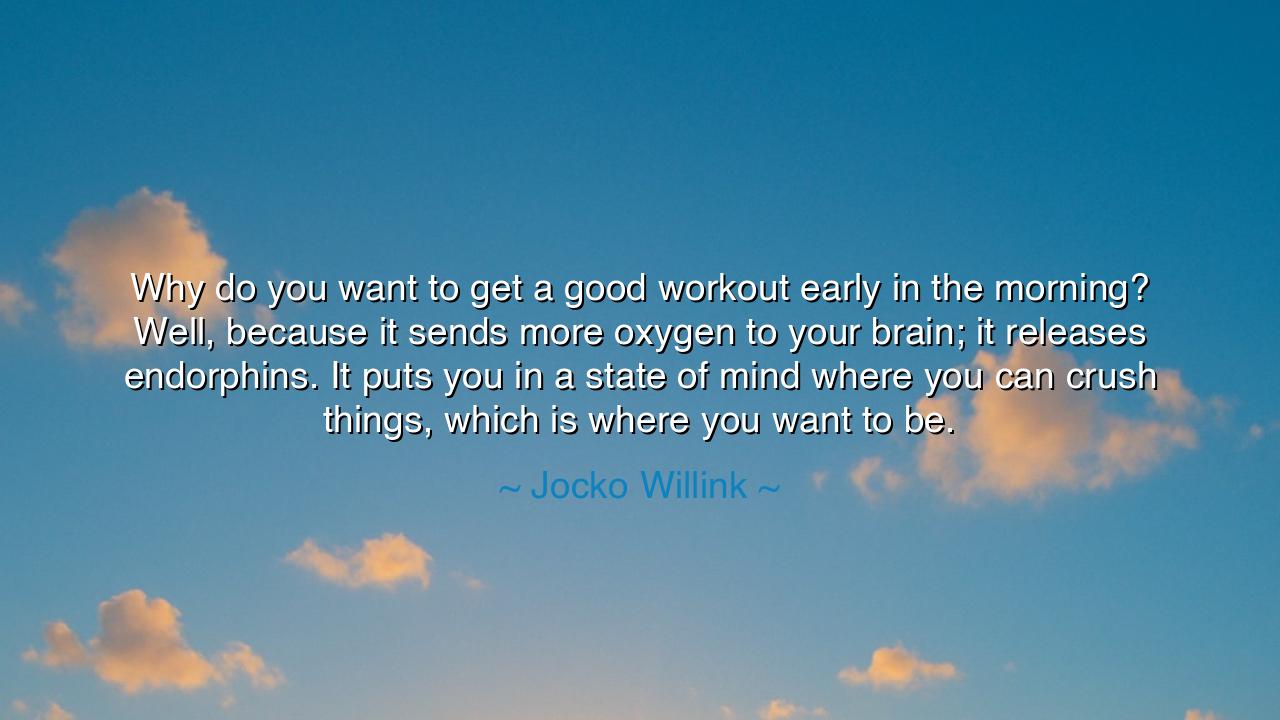 Why do you want to get a good workout early in the morning? Well, because it sends more oxygen to your brain; it releases endorphins. It puts you in a state of mind where you can crush things, which is where you want to be.

~ Jocko Willink ~